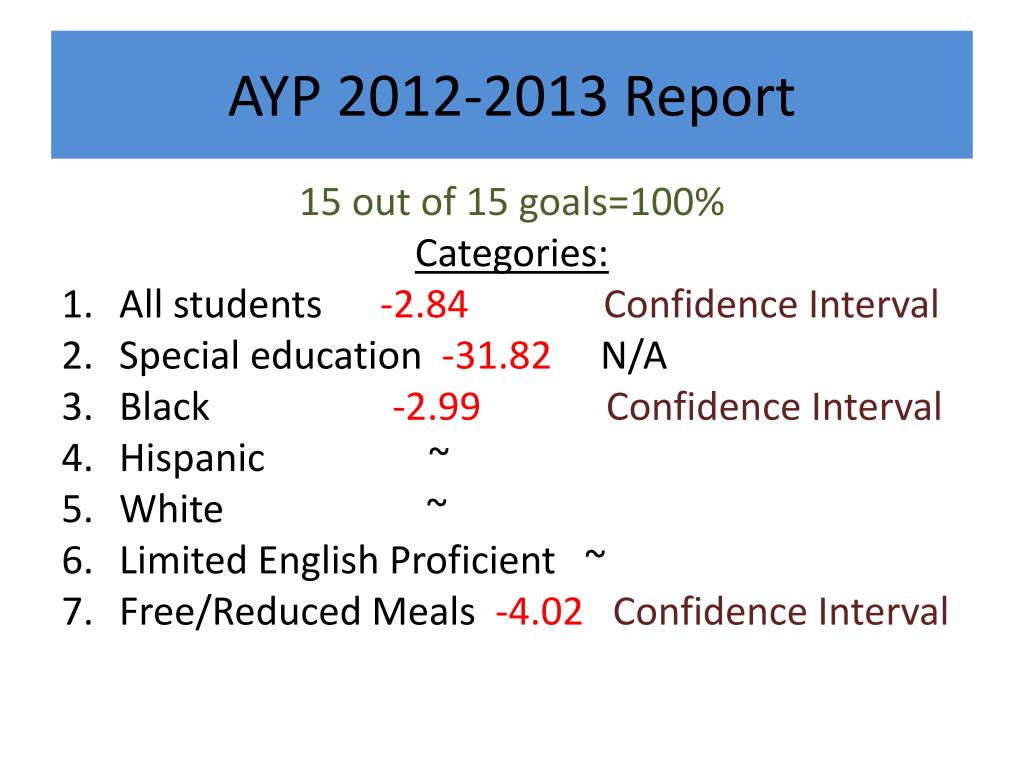 AYP 2012-2013 Report

15 out of 15 goals=100%

Categories:

1. All students -2.84 Confidence Interval
2. Special education -31.82 N/A
3. Black -2.99 Confidence Interval
4. Hispanic ~
5. White ~
6. Limited English Proficient ~
7. Free/Reduced Meals -4.02 Confidence Interval